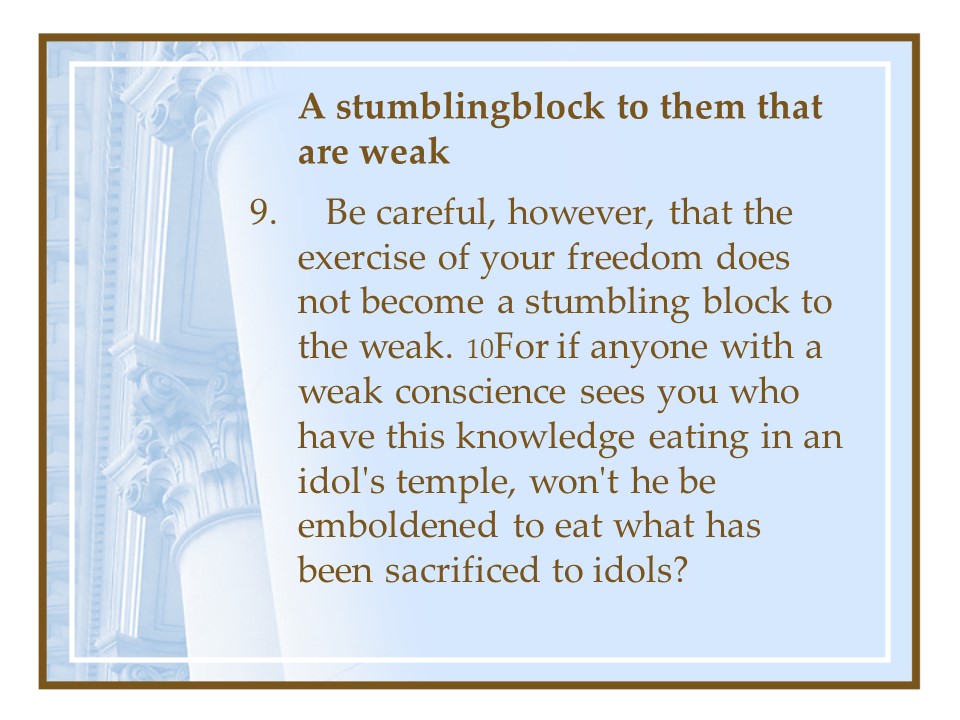 A stumblingblock to them that are weak

9. Be careful, however, that the exercise of your freedom does not become a stumbling block to the weak. 10For if anyone with a weak conscience sees you who have this knowledge eating in an idol's temple, won't he be emboldened to eat what has been sacrificed to idols?